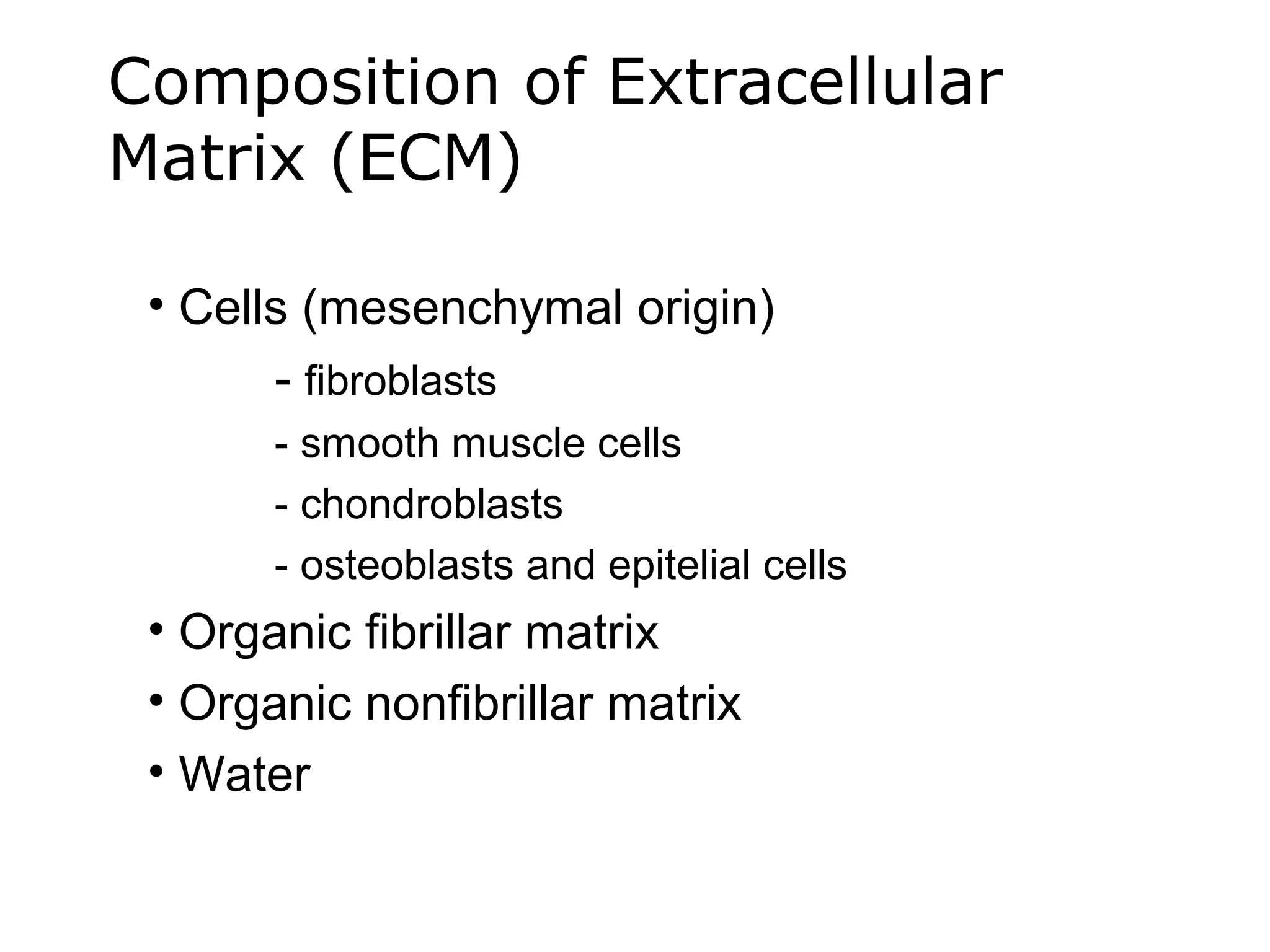 Composition of Extracellular Matrix (ECM)

• Cells (mesenchymal origin)
- fibroblasts
- smooth muscle cells
- chondroblasts
- osteoblasts and epitelial cells
• Organic fibrillar matrix
• Organic nonfibrillar matrix
• Water